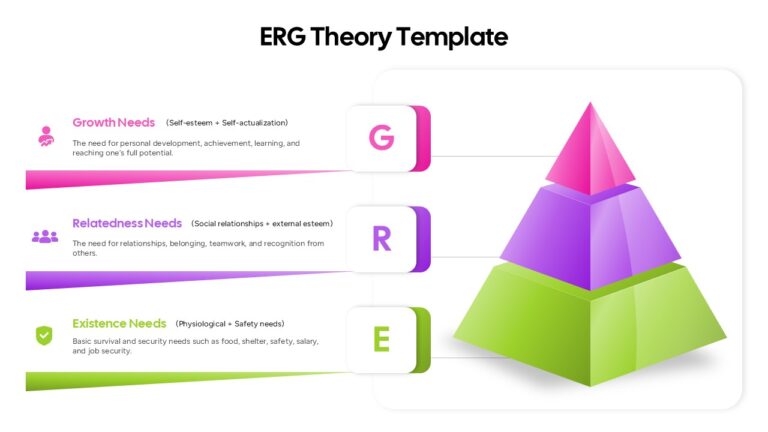 ERG Theory Template

Growth Needs (Self-esteem + Self-actualization)

The need for personal development, achievement, learning, and reaching one's full potential.

G

Relatedness Needs (Social relationships + external esteem)

The need for relationships, belonging, teamwork, and recognition from others.

R

Existence Needs (Physiological + Safety needs)

Basic survival and security needs such as food, shelter, safety, salary, and job security.

E